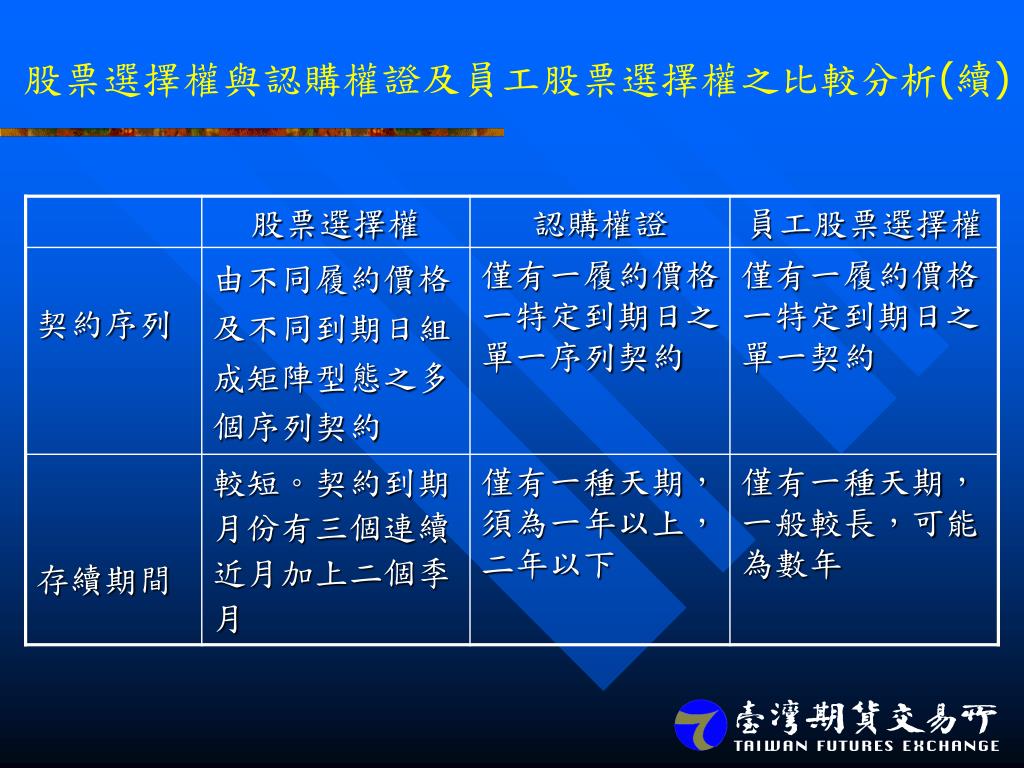 股票選擇權與認購權證及員工股票選擇權之比較分析(續)

| | 股票選擇權 | 認購權證 | 員工股票選擇權 |
|---|---|---|---|
| 契約序列 | 由不同履約價格及不同到期日組成矩陣型態之多個序列契約 | 僅有一履約價格一特定到期日之單一序列契約 | 僅有一履約價格一特定到期日之單一契約 |
| 存續期間 | 較短。契約到期月份有三個連續近月加上二個季月 | 僅有一種天期，須為一年以上，二年以下 | 僅有一種天期，一般較長，可能為數年 |

臺灣期貨交易所
TAIWAN FUTURES EXCHANGE